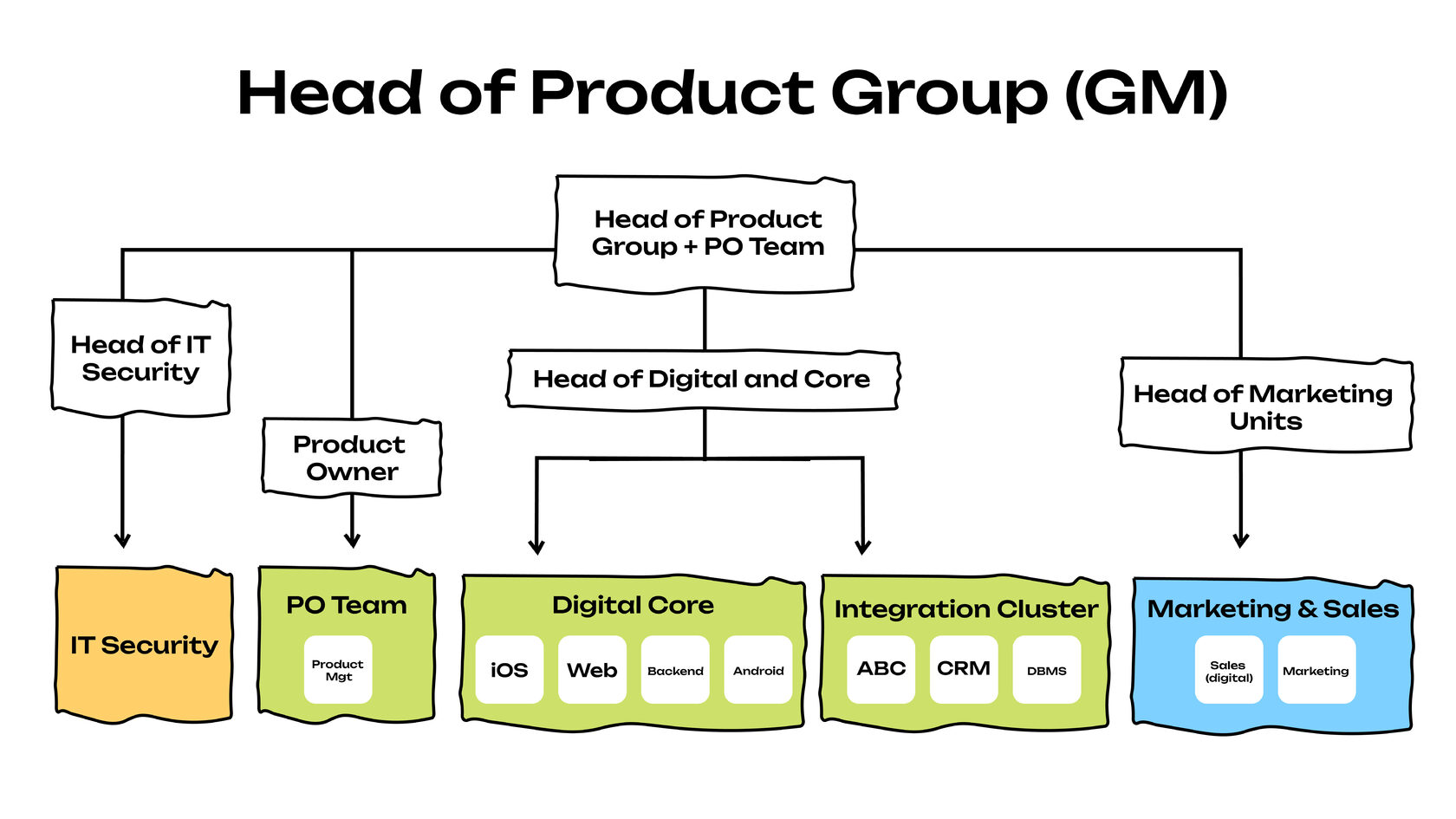 Head of Product Group (GM)

Head of Product Group + PO Team

Head of IT Security

Product Owner

Head of Digital and Core

Head of Marketing Units

IT Security

PO Team

Product Mgt

Digital Core

iOS

Web

Backend

Android

Integration Cluster

ABC

CRM

DBMS

Marketing & Sales

Sales (digital)

Marketing